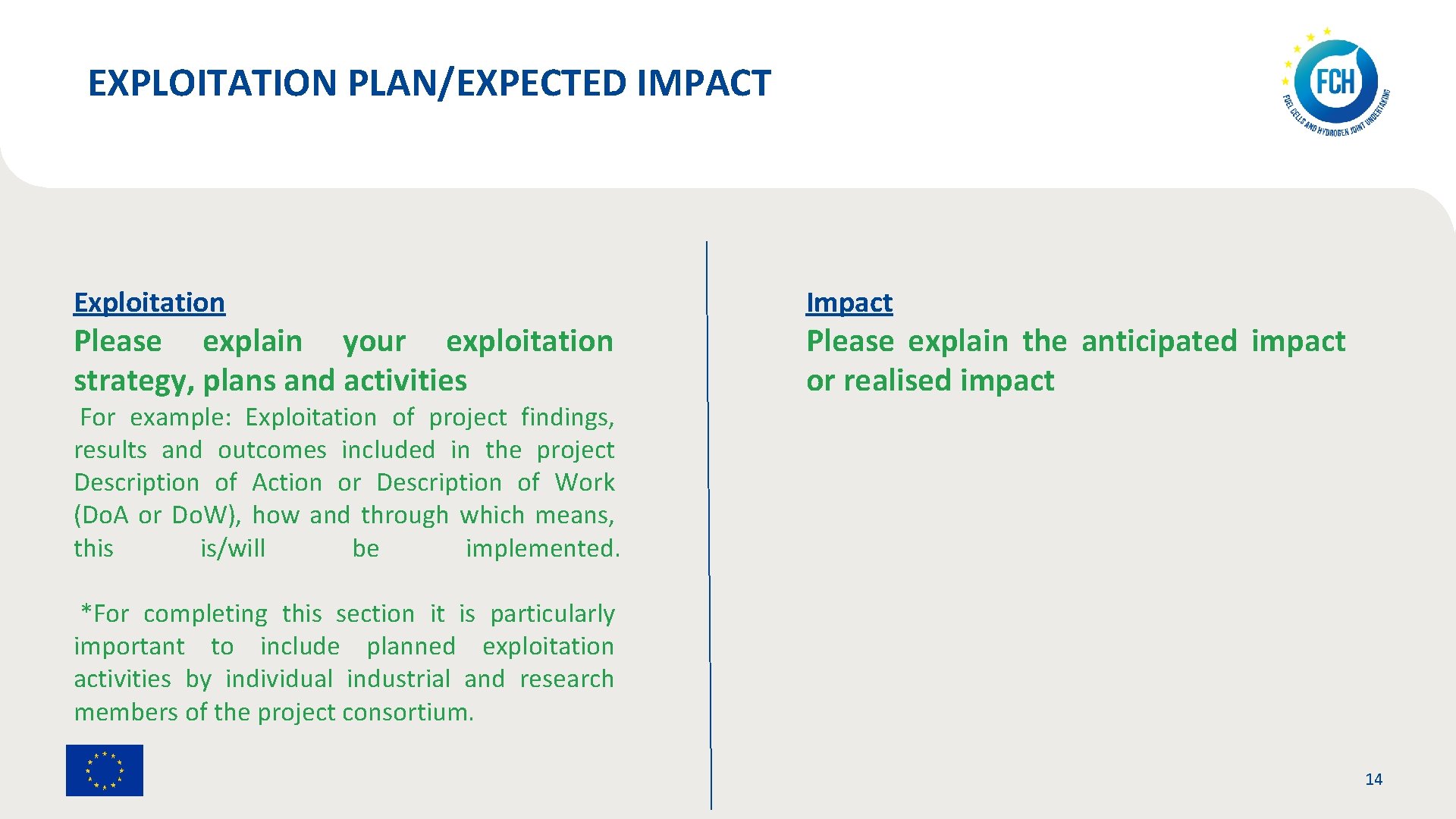 EXPLOITATION PLAN/EXPECTED IMPACT

FCH
FUEL CELLS AND HYDROGEN JOINT UNDERTAKING

Exploitation

Please explain your exploitation strategy, plans and activities

For example: Exploitation of project findings, results and outcomes included in the project Description of Action or Description of Work (DoA or DoW), how and through which means, this is/will be implemented.

*For completing this section it is particularly important to include planned exploitation activities by individual industrial and research members of the project consortium.

Impact

Please explain the anticipated impact or realised impact

14